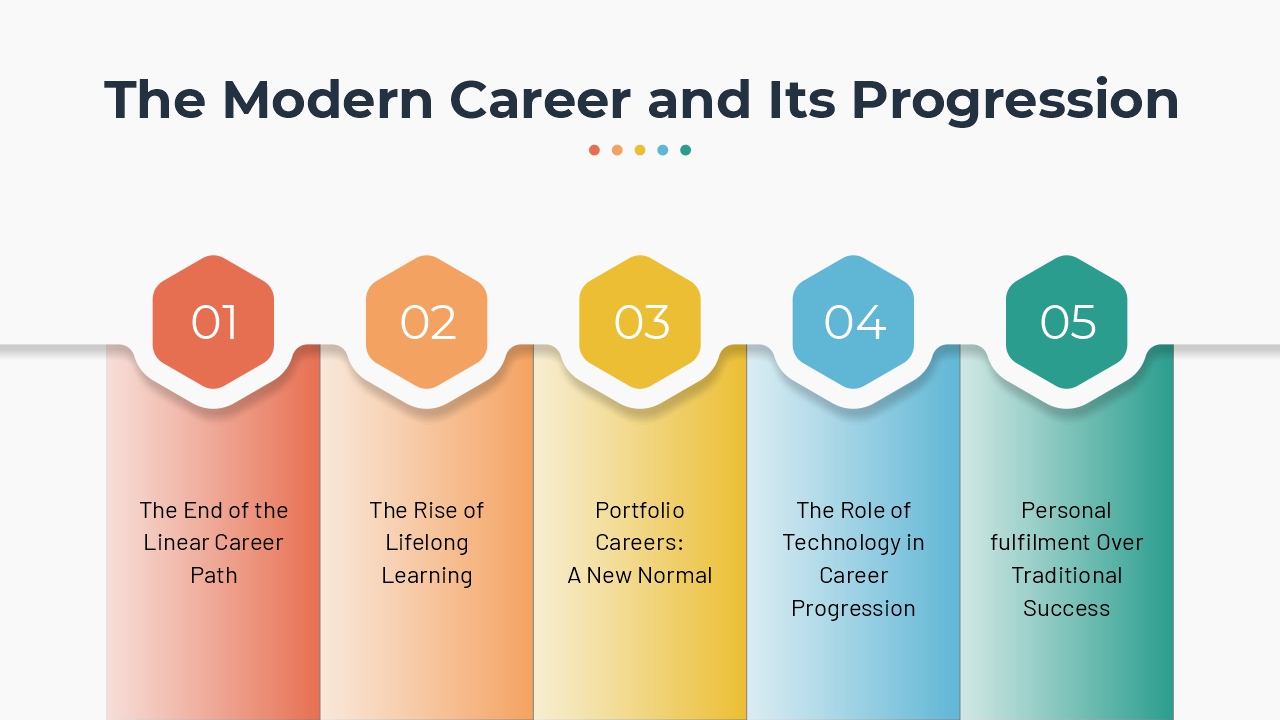 The Modern Career and Its Progression

01

The End of the Linear Career Path

02

The Rise of Lifelong Learning

03

Portfolio Careers:
A New Normal

04

The Role of Technology in Career Progression

05

Personal fulfilment Over Traditional Success